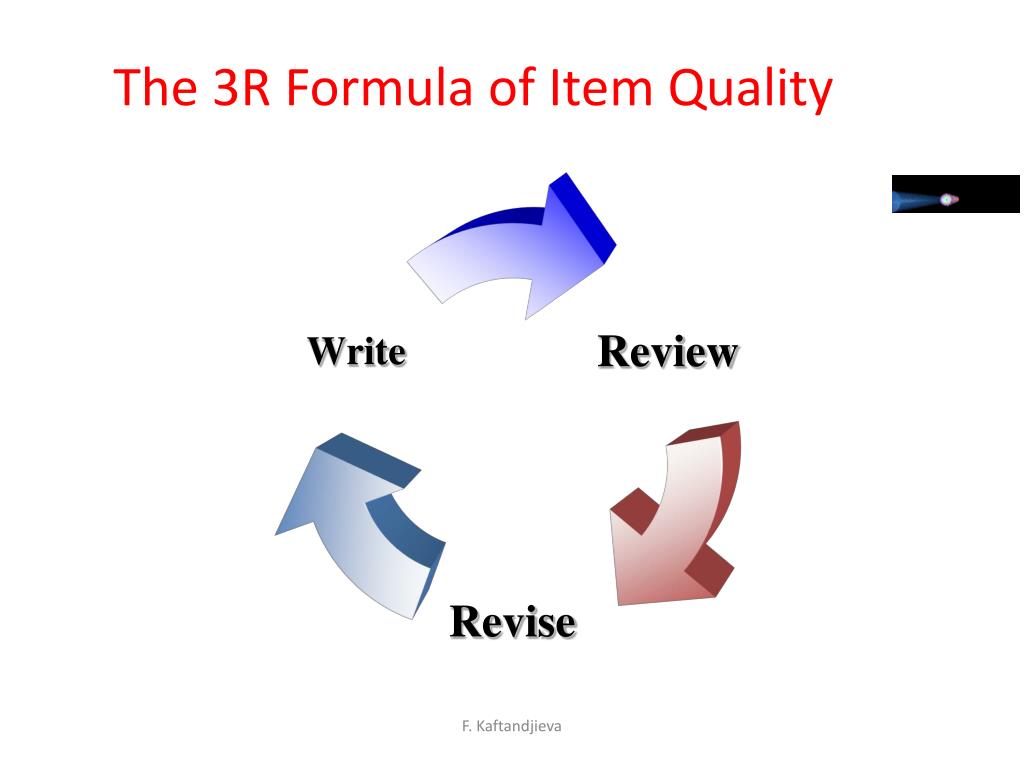 The 3R Formula of Item Quality

Write

Review

Revise

F. Kaftandjieva